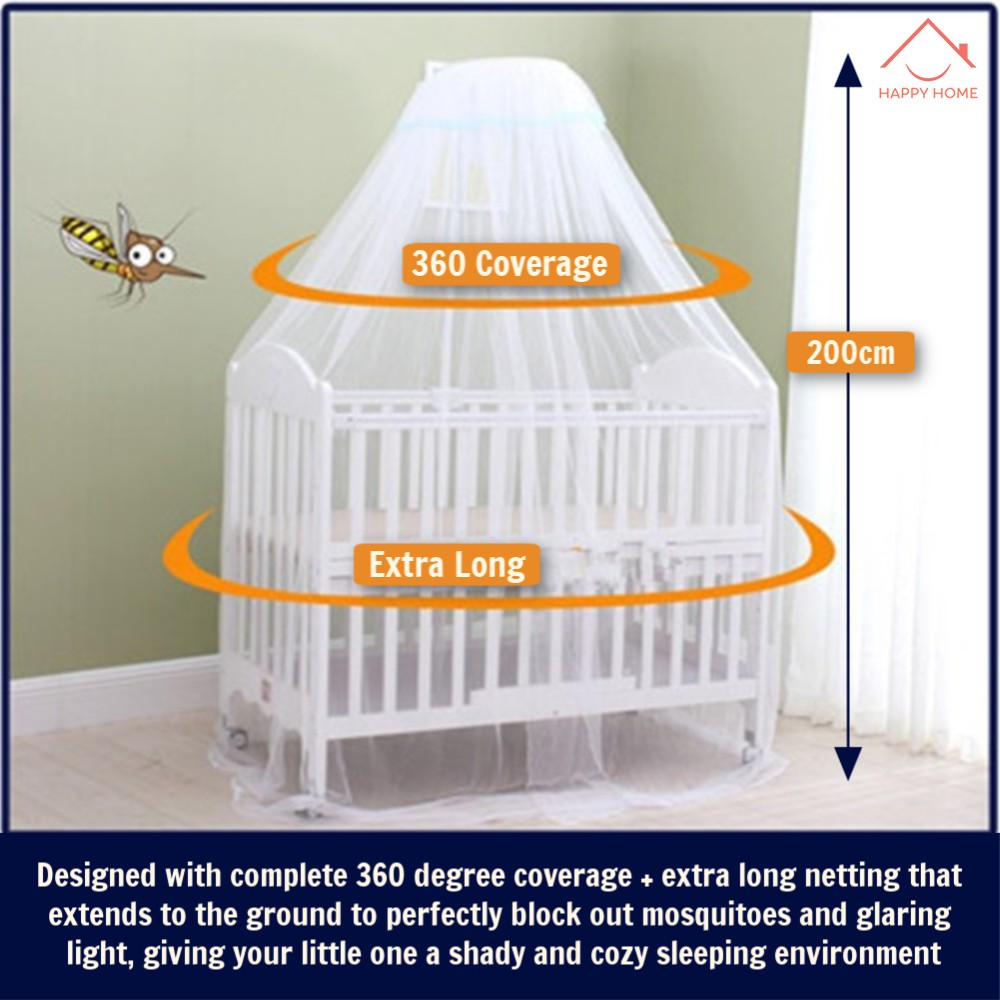 HAPPY HOME

360 Coverage

200cm

Extra Long

Designed with complete 360 degree coverage + extra long netting that extends to the ground to perfectly block out mosquitoes and glaring light, giving your little one a shady and cozy sleeping environment